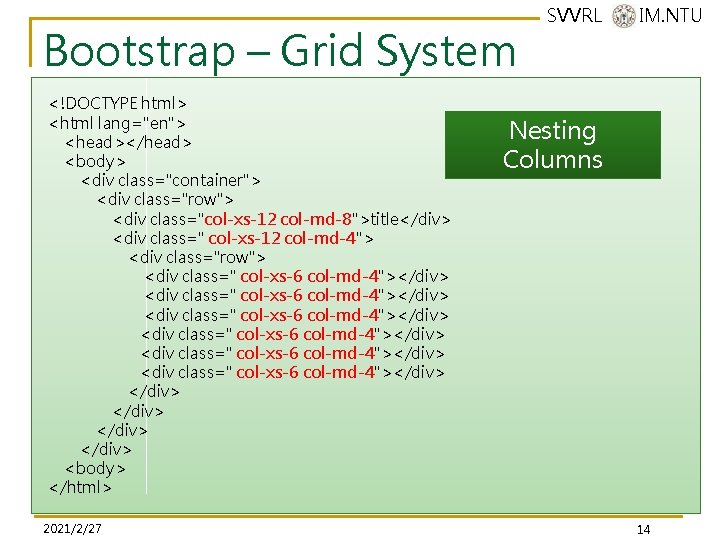 SVVRL IM.NTU

Bootstrap – Grid System

<!DOCTYPE html>
<html lang="en">
<head></head>
<body>
<div class="container">
<div class="row">
<div class="col-xs-12 col-md-8">title</div>
<div class=" col-xs-12 col-md-4">
<div class="row">
<div class=" col-xs-6 col-md-4"></div>
<div class=" col-xs-6 col-md-4"></div>
<div class=" col-xs-6 col-md-4"></div>
<div class=" col-xs-6 col-md-4"></div>
<div class=" col-xs-6 col-md-4"></div>
<div class=" col-xs-6 col-md-4"></div>
</div>
</div>
</div>
</div>
<body>
</html>

Nesting Columns

2021/2/27

14